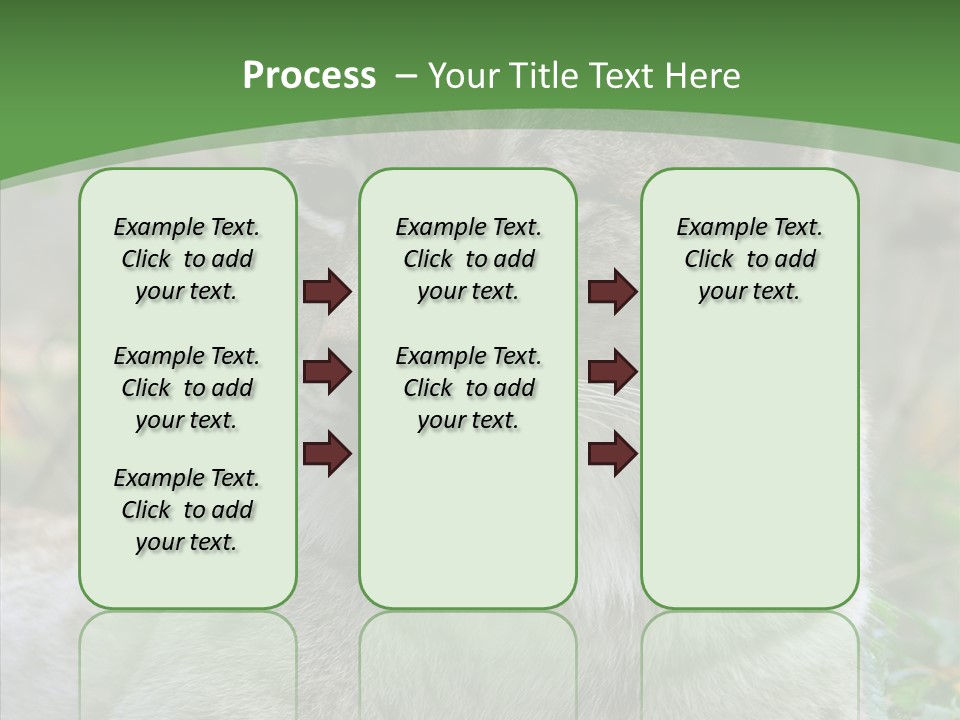 Process – Your Title Text Here

Example Text. Click to add your text.

Example Text. Click to add your text.

Example Text. Click to add your text.

Example Text. Click to add your text.

Example Text. Click to add your text.

Example Text. Click to add your text.